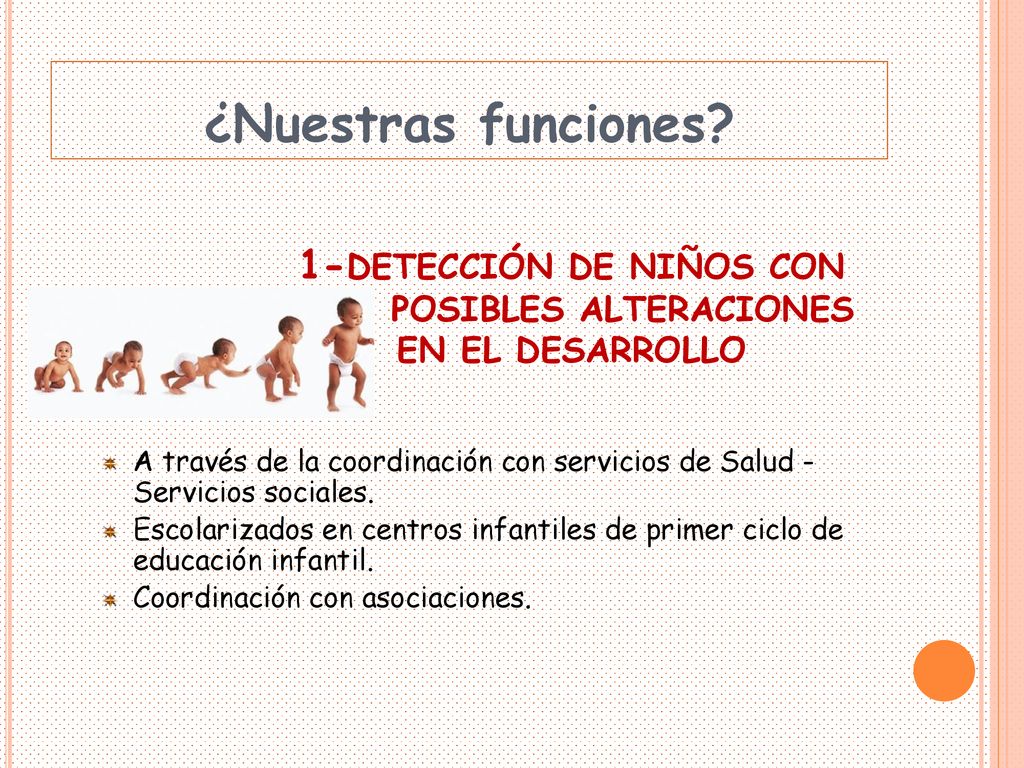 ¿Nuestras funciones?

1-DETECCIÓN DE NIÑOS CON POSIBLES ALTERACIONES EN EL DESARROLLO

A través de la coordinación con servicios de Salud - Servicios sociales.
Escolarizados en centros infantiles de primer ciclo de educación infantil.
Coordinación con asociaciones.